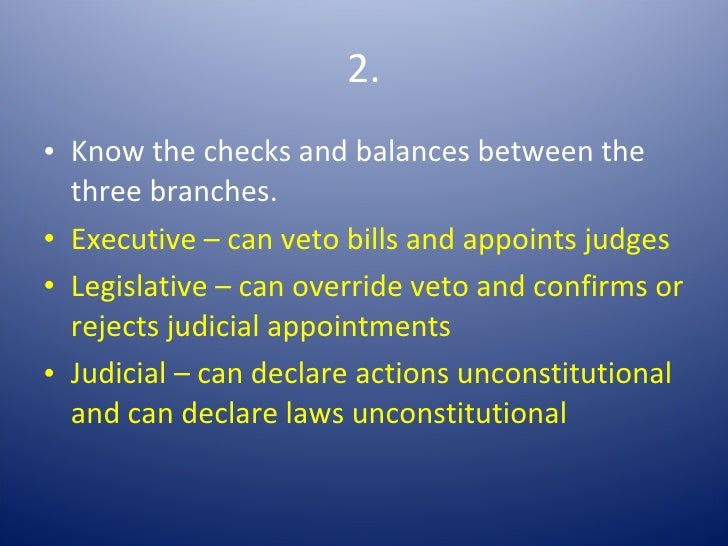 2.

• Know the checks and balances between the three branches.
• Executive – can veto bills and appoints judges
• Legislative – can override veto and confirms or rejects judicial appointments
• Judicial – can declare actions unconstitutional and can declare laws unconstitutional